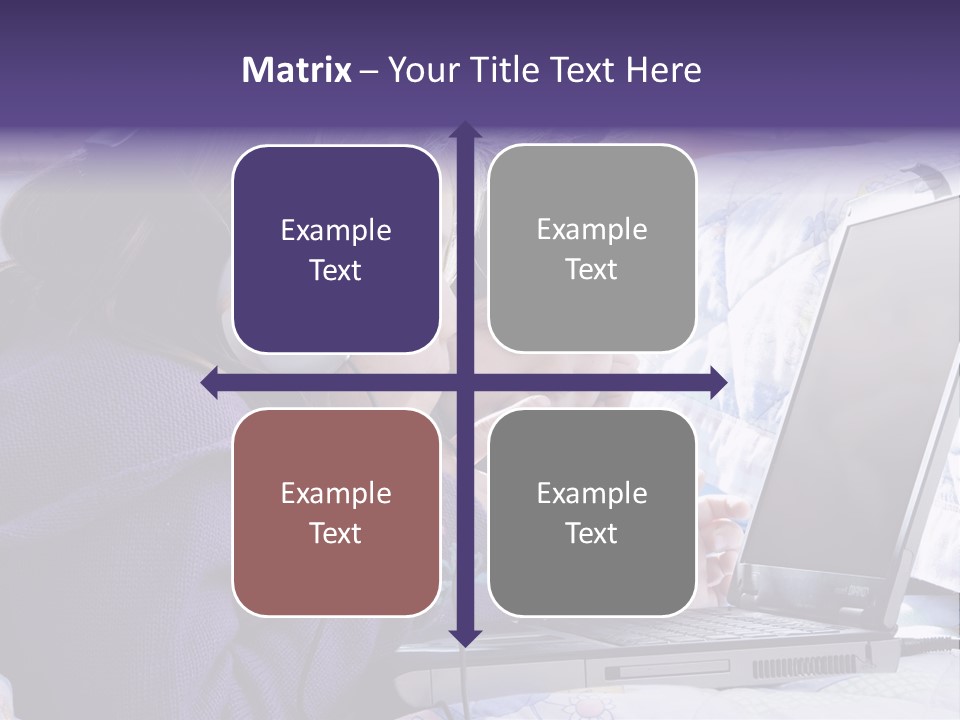 Matrix – Your Title Text Here

Example Text

Example Text

Example Text

Example Text